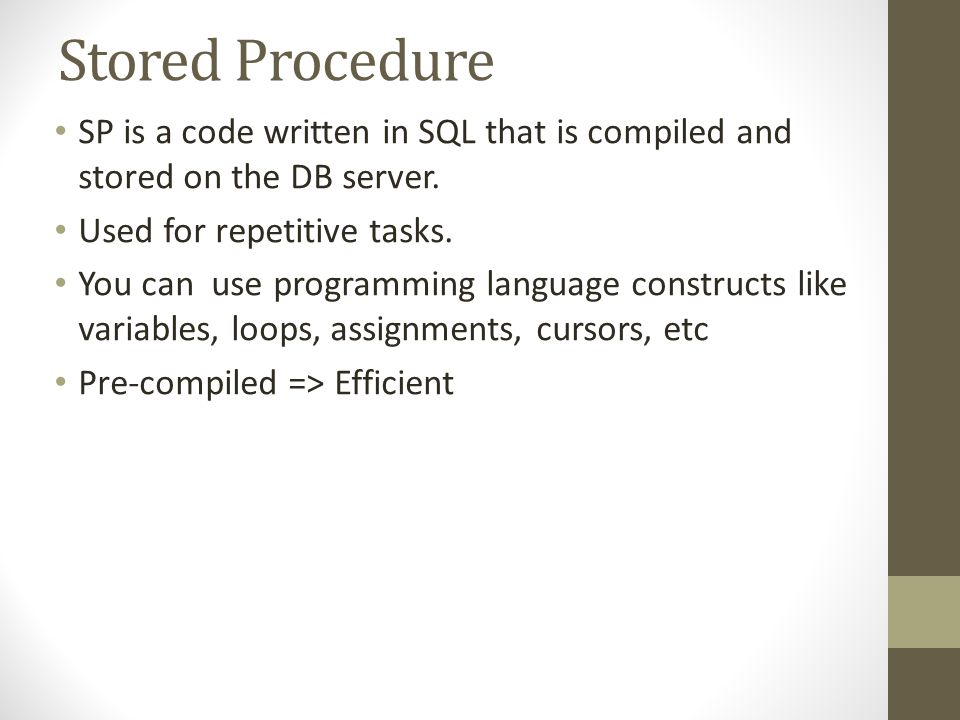 Stored Procedure

• SP is a code written in SQL that is compiled and stored on the DB server.
• Used for repetitive tasks.
• You can use programming language constructs like variables, loops, assignments, cursors, etc
• Pre-compiled => Efficient